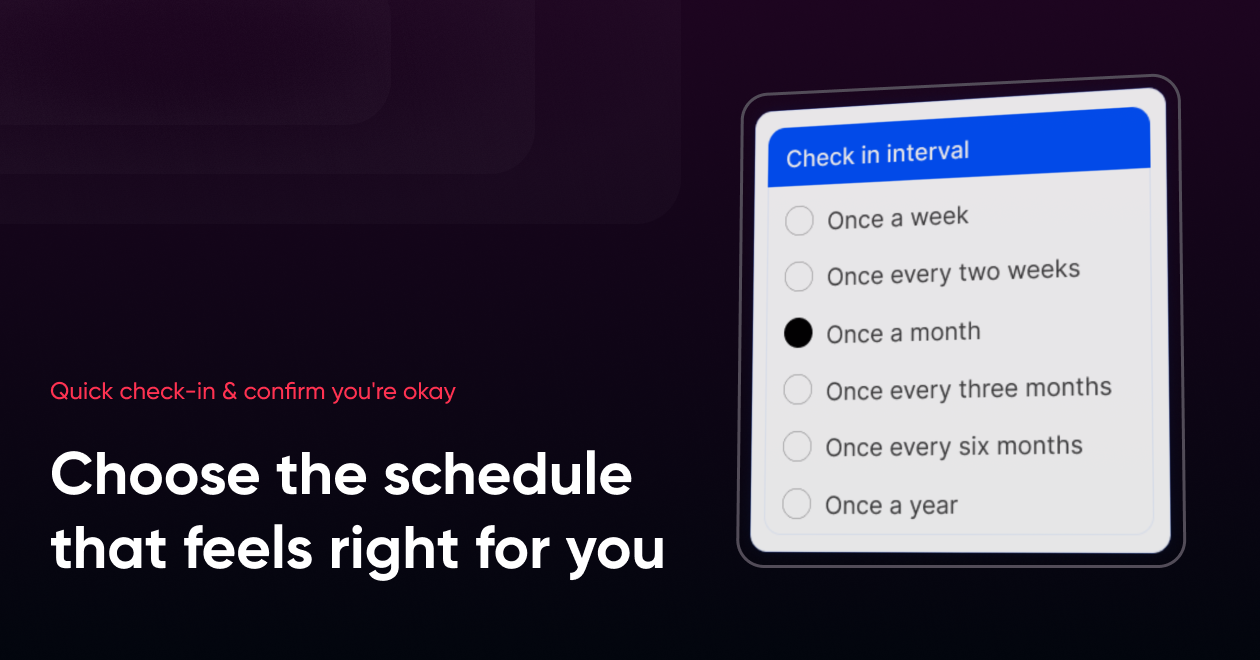 Quick check-in & confirm you're okay

Choose the schedule that feels right for you

Check in interval

Once a week

Once every two weeks

Once a month

Once every three months

Once every six months

Once a year